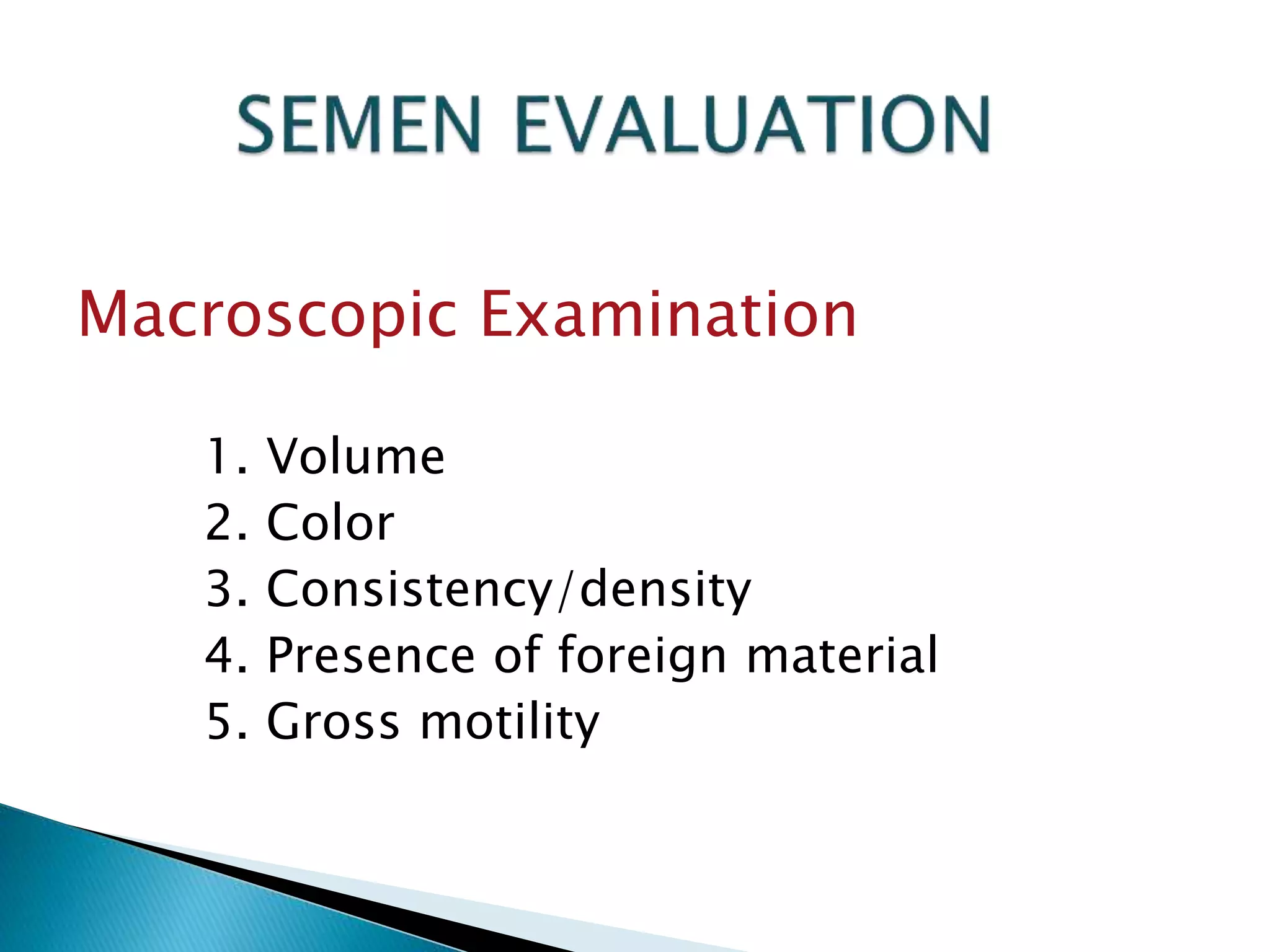 SEMEN EVALUATION

Macroscopic Examination

1. Volume
2. Color
3. Consistency/density
4. Presence of foreign material
5. Gross motility